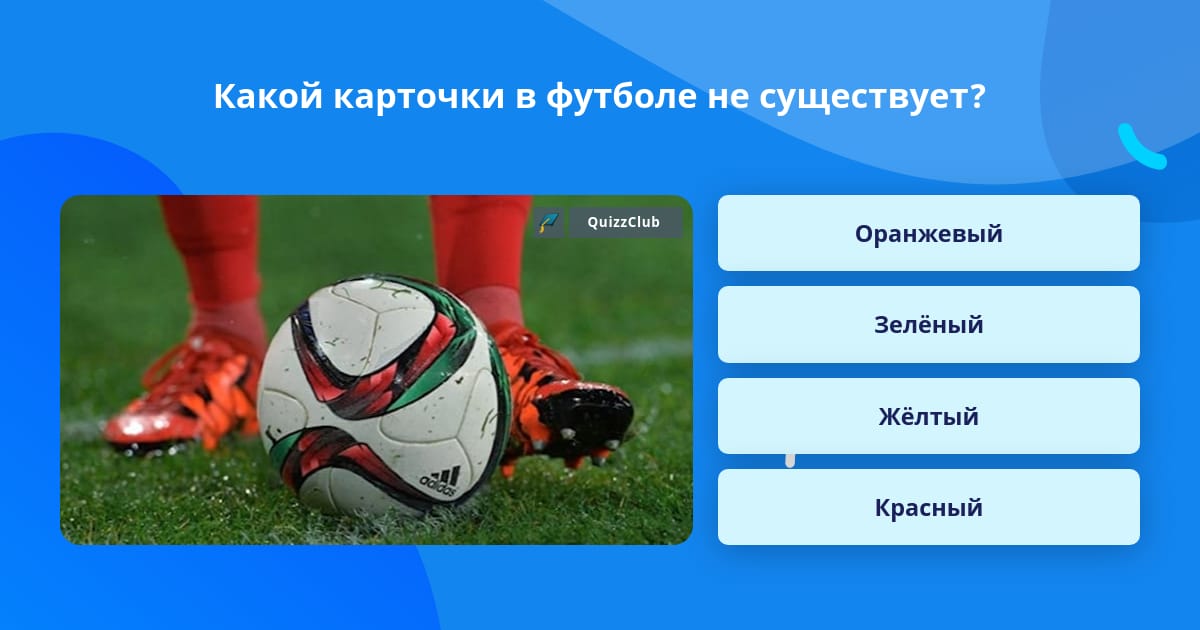 Какой карточки в футболе не существует?

QuizzClub

adidas

Оранжевый

Зелёный

Жёлтый

Красный